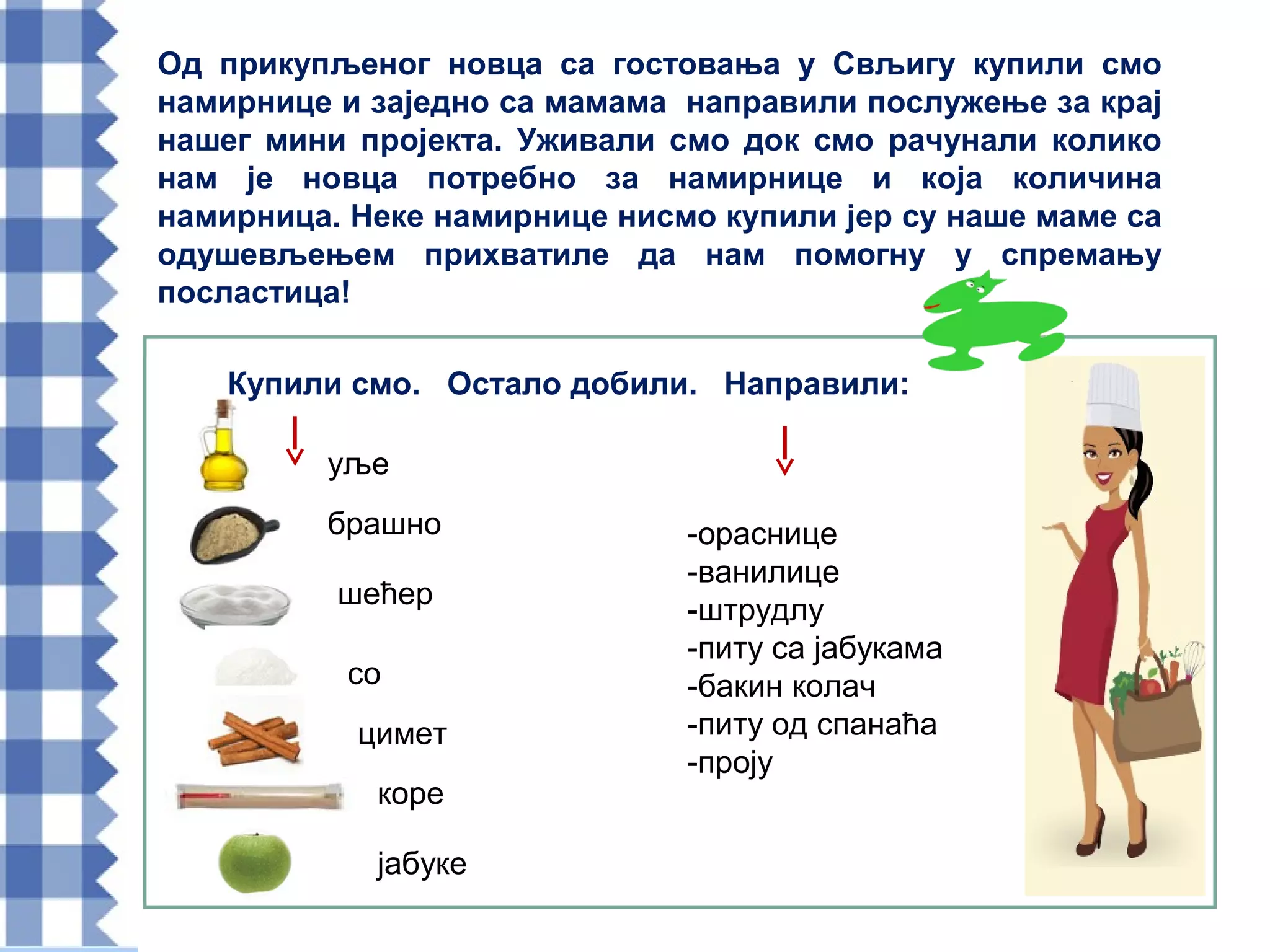 Од прикупљеног новца са гостовања у Сврљигу купили смо намирнице и заједно са мамама направили послужење за крај нашег мини пројекта. Уживали смо док смо рачунали колико нам је новца потребно за намирнице и која количина намирница. Неке намирнице нисмо купили јер су наше маме са одушевљењем прихватиле да нам помогну у спремању посластица!

Купили смо. Остало добили. Направили:

уље
брашно
шећер
со
цимет
коре
јабуке

-ораснице
-ванилице
-штрудлу
-питу са јабукама
-бакин колач
-питу од спанаћа
-проју